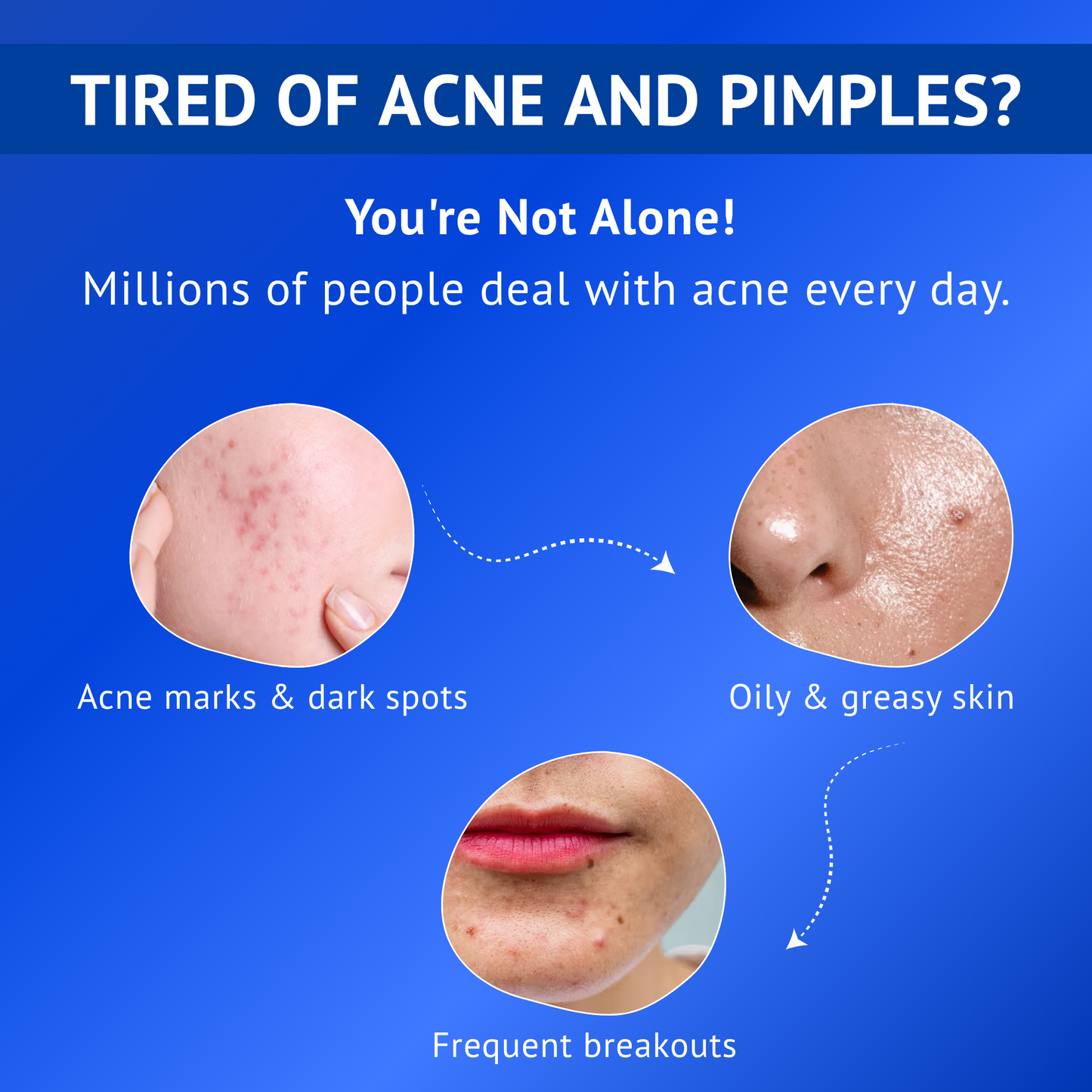 TIRED OF ACNE AND PIMPLES?

You're Not Alone!

Millions of people deal with acne every day.

Acne marks & dark spots

Oily & greasy skin

Frequent breakouts